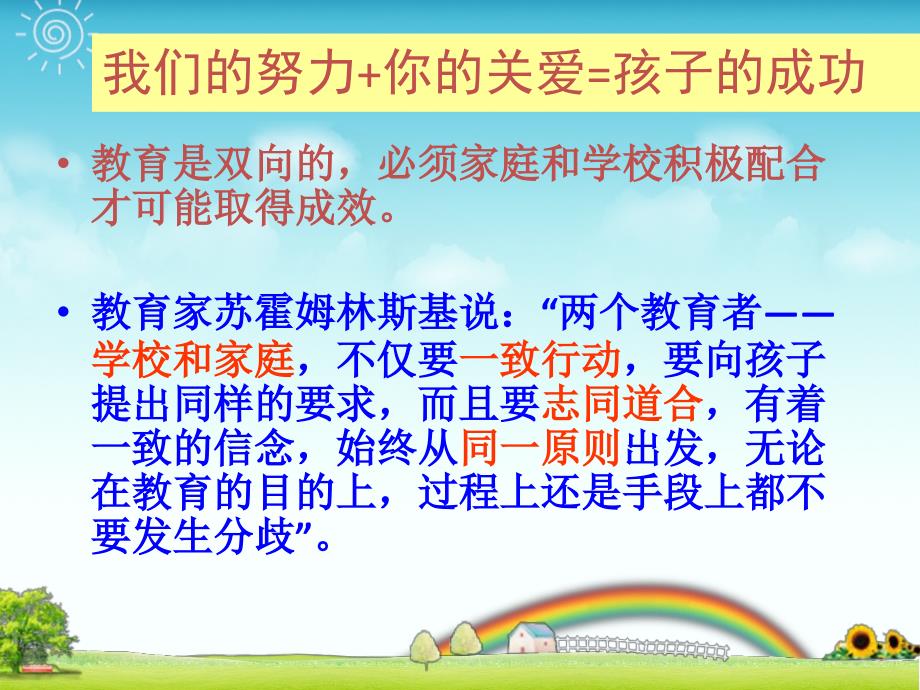 我们的努力+你的关爱=孩子的成功

• 教育是双向的，必须家庭和学校积极配合才可能取得成效。

• 教育家苏霍姆林斯基说：“两个教育者——学校和家庭，不仅要一致行动，要向孩子提出同样的要求，而且要志同道合，有着一致的信念，始终从同一原则出发，无论在教育的目的上，过程上还是手段上都不要发生分歧”。